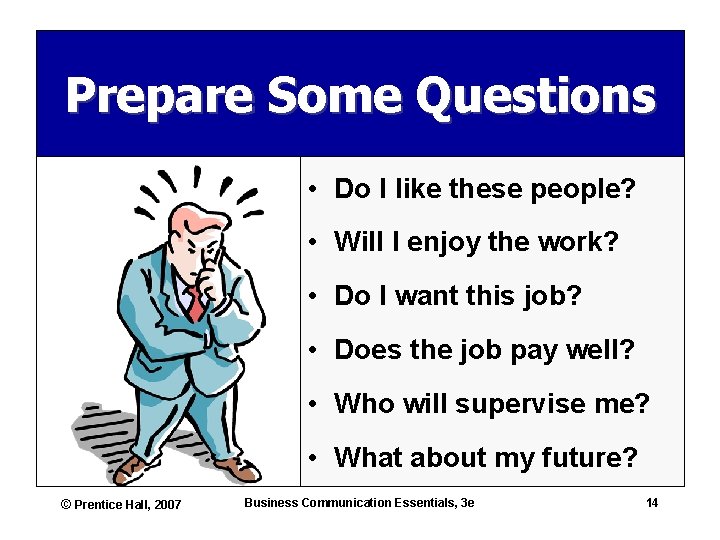 Prepare Some Questions

• Do I like these people?
• Will I enjoy the work?
• Do I want this job?
• Does the job pay well?
• Who will supervise me?
• What about my future?

© Prentice Hall, 2007 Business Communication Essentials, 3e 14